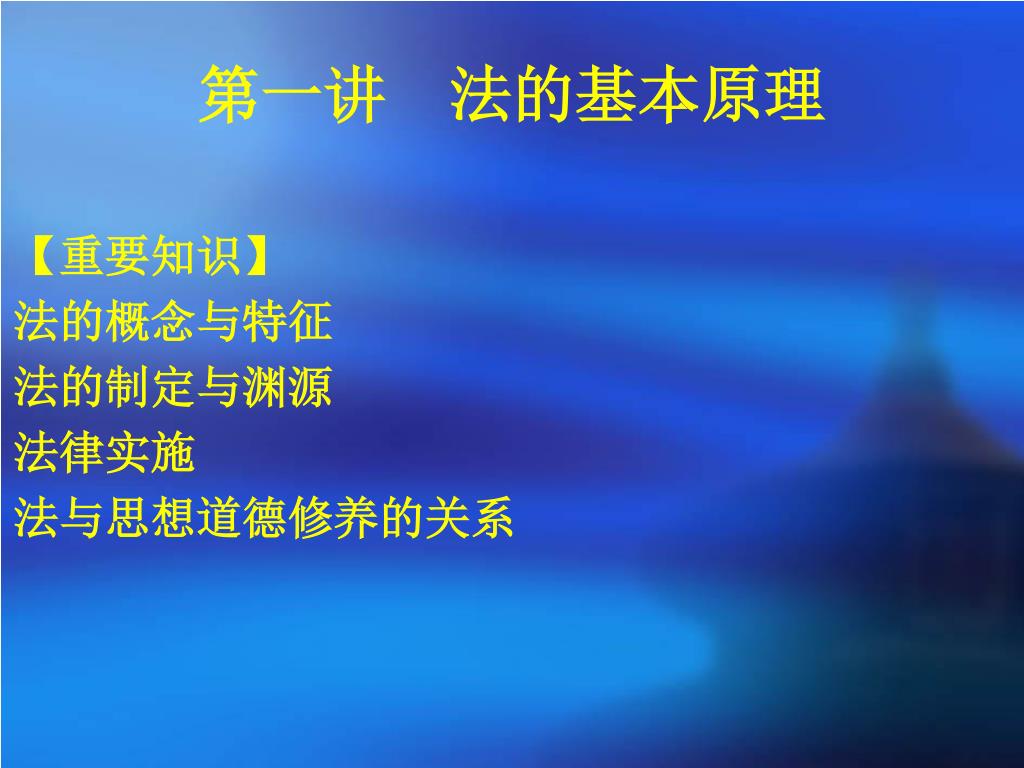 第一讲　法的基本原理

【重要知识】
法的概念与特征
法的制定与渊源
法律实施
法与思想道德修养的关系